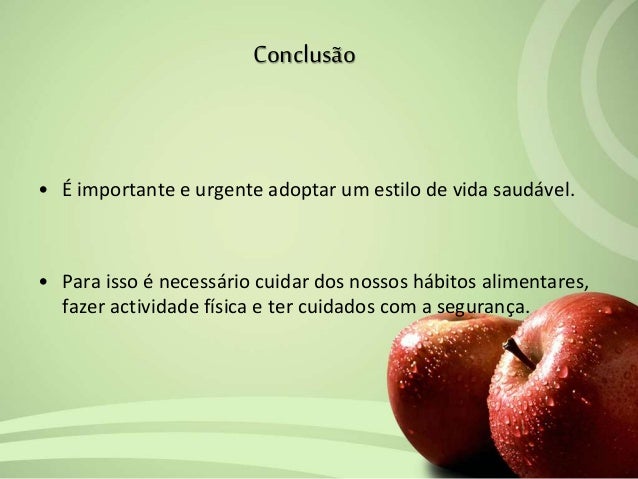 Conclusão

• É importante e urgente adoptar um estilo de vida saudável.

• Para isso é necessário cuidar dos nossos hábitos alimentares, fazer actividade física e ter cuidados com a segurança.